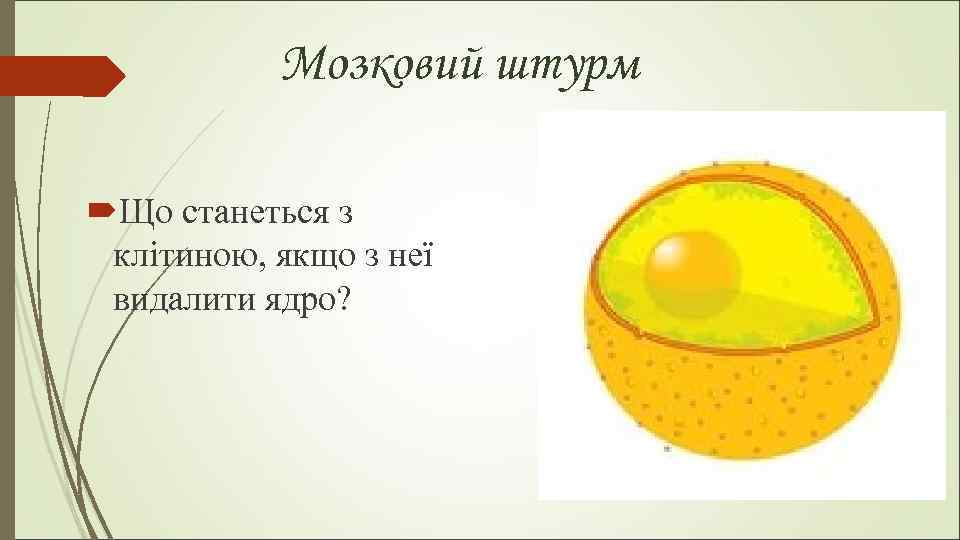 Мозковий штурм

Що станеться з клітиною, якщо з неї видалити ядро?